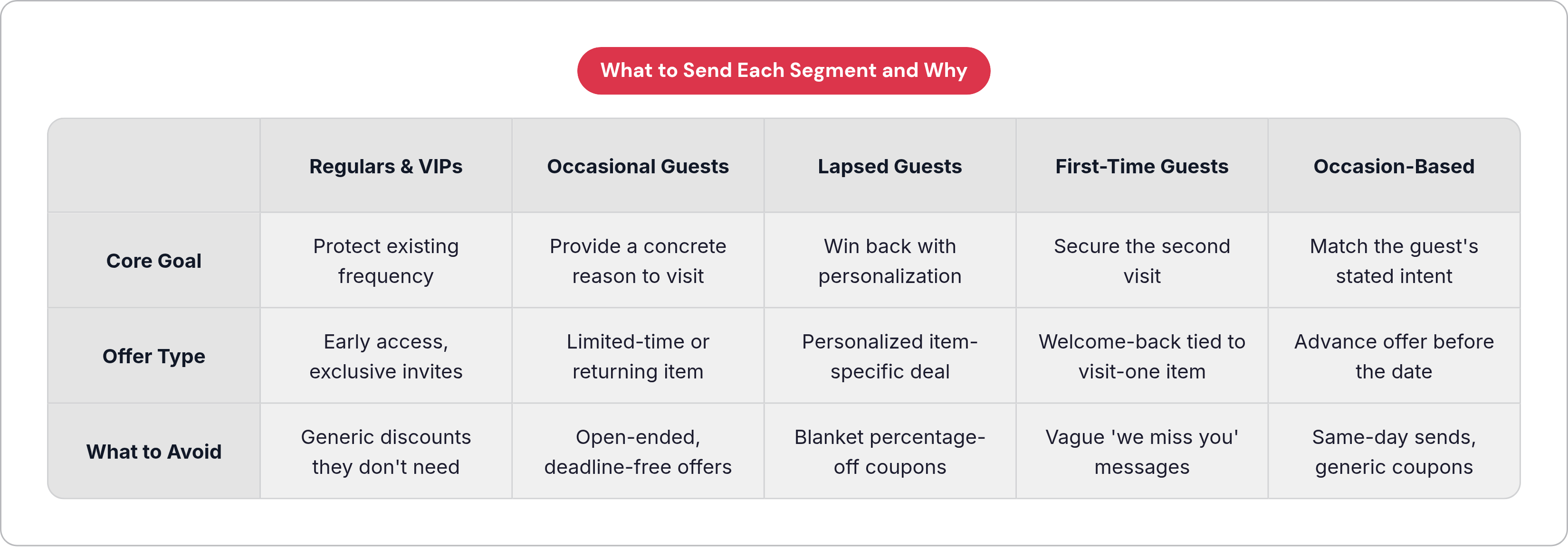 What to Send Each Segment and Why

| | Regulars & VIPs | Occasional Guests | Lapsed Guests | First-Time Guests | Occasion-Based |
|---|---|---|---|---|---|
| Core Goal | Protect existing frequency | Provide a concrete reason to visit | Win back with personalization | Secure the second visit | Match the guest's stated intent |
| Offer Type | Early access, exclusive invites | Limited-time or returning item | Personalized item-specific deal | Welcome-back tied to visit-one item | Advance offer before the date |
| What to Avoid | Generic discounts they don't need | Open-ended, deadline-free offers | Blanket percentage-off coupons | Vague 'we miss you' messages | Same-day sends, generic coupons |